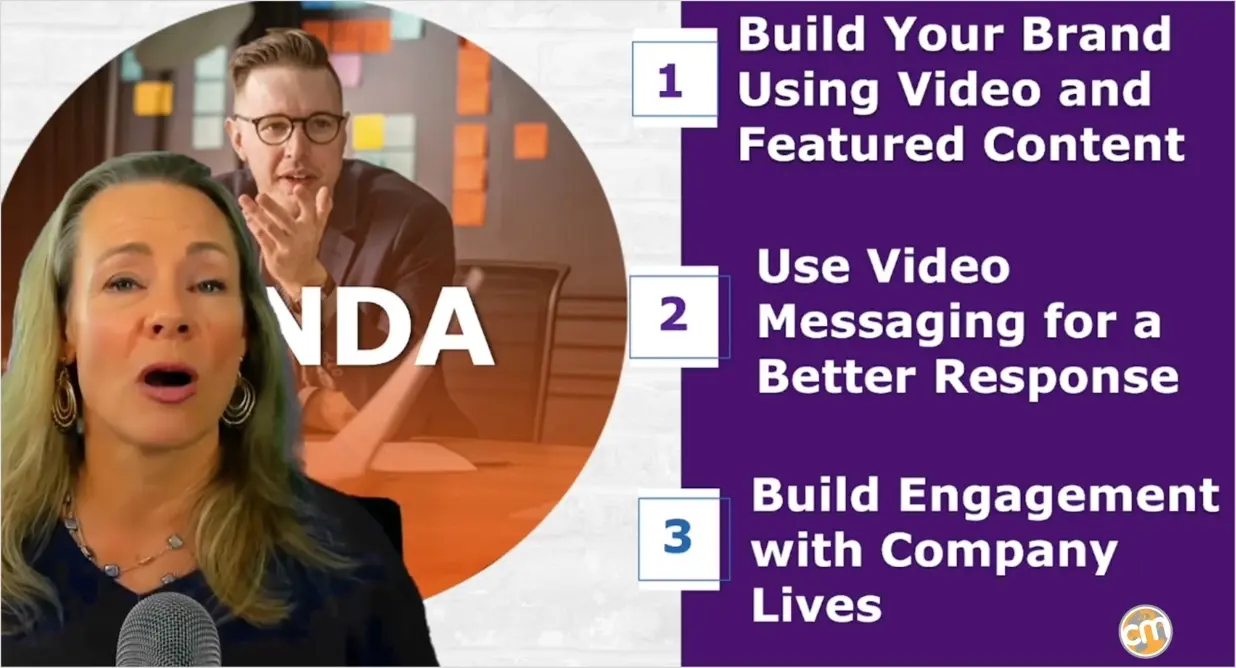 NDA

1 Build Your Brand Using Video and Featured Content

2 Use Video Messaging for a Better Response

3 Build Engagement with Company Lives

cm